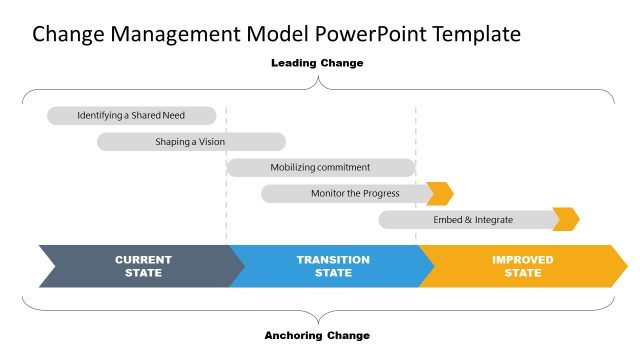 Change Management Model PowerPoint Template

Leading Change

Identifying a Shared Need

Shaping a Vision

Mobilizing commitment

Monitor the Progress

Embed & Integrate

CURRENT STATE

TRANSITION STATE

IMPROVED STATE

Anchoring Change